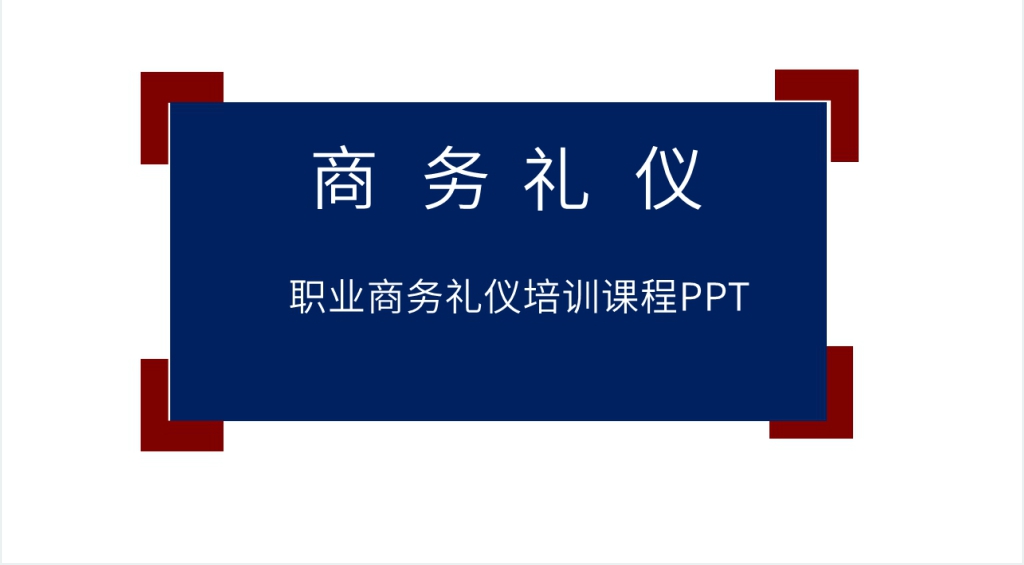 商 务 礼 仪

职业商务礼仪培训课程PPT